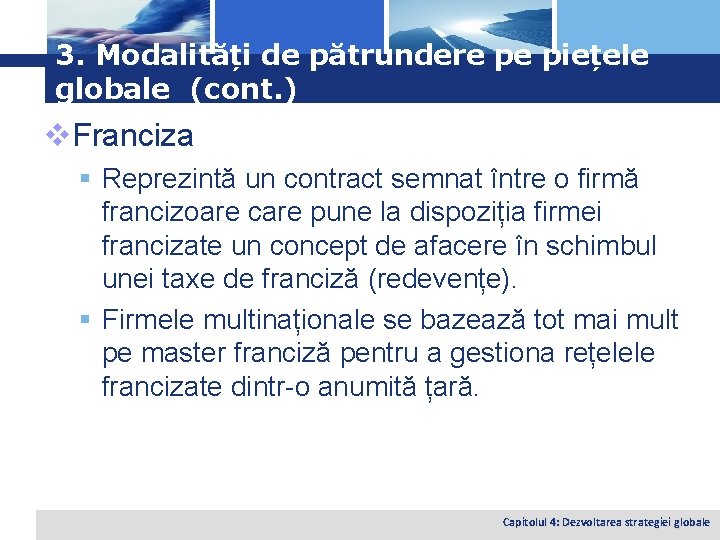 3. Modalități de pătrundere pe piețele globale (cont.)

Franciza

Reprezintă un contract semnat între o firmă francizoare care pune la dispoziția firmei francizate un concept de afacere în schimbul unei taxe de franciză (redevențe).

Firmele multinaționale se bazează tot mai mult pe master franciză pentru a gestiona rețelele francizate dintr-o anumită țară.

Capitolul 4: Dezvoltarea strategiei globale